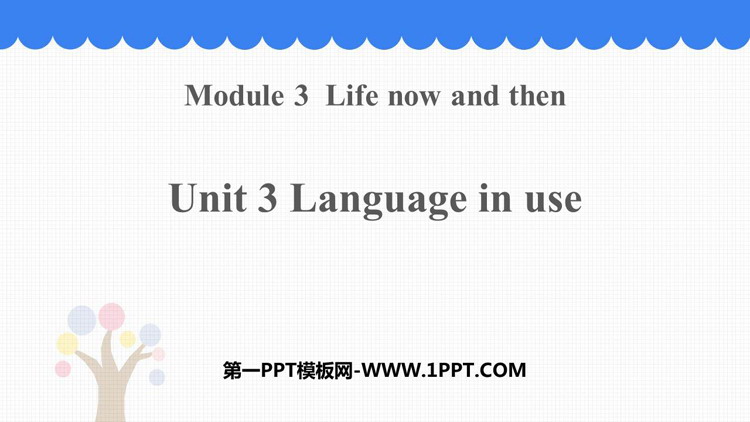 Module 3 Life now and then

Unit 3 Language in use

第一PPT模板网-WWW.1PPT.COM